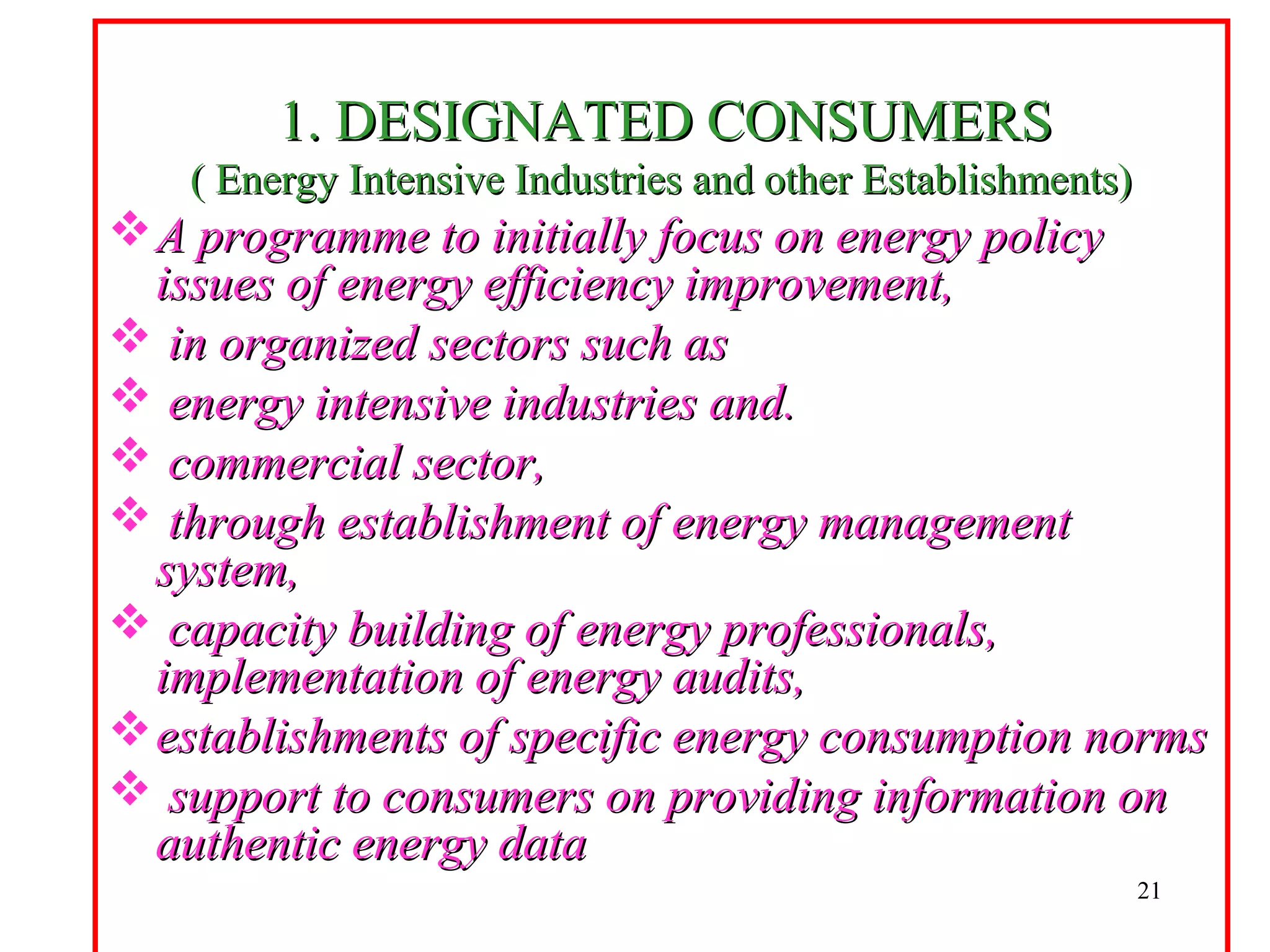 1. DESIGNATED CONSUMERS
( Energy Intensive Industries and other Establishments)

❖ A programme to initially focus on energy policy issues of energy efficiency improvement,
❖ in organized sectors such as
❖ energy intensive industries and.
❖ commercial sector,
❖ through establishment of energy management system,
❖ capacity building of energy professionals, implementation of energy audits,
❖ establishments of specific energy consumption norms
❖ support to consumers on providing information on authentic energy data

21